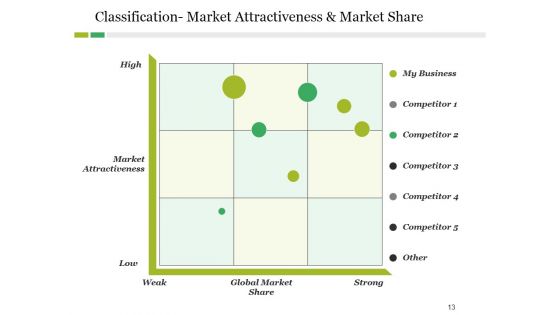 Classification- Market Attractiveness & Market Share

High

Market Attractiveness

Low

Weak

Global Market Share

Strong

My Business

Competitor 1

Competitor 2

Competitor 3

Competitor 4

Competitor 5

Other

13